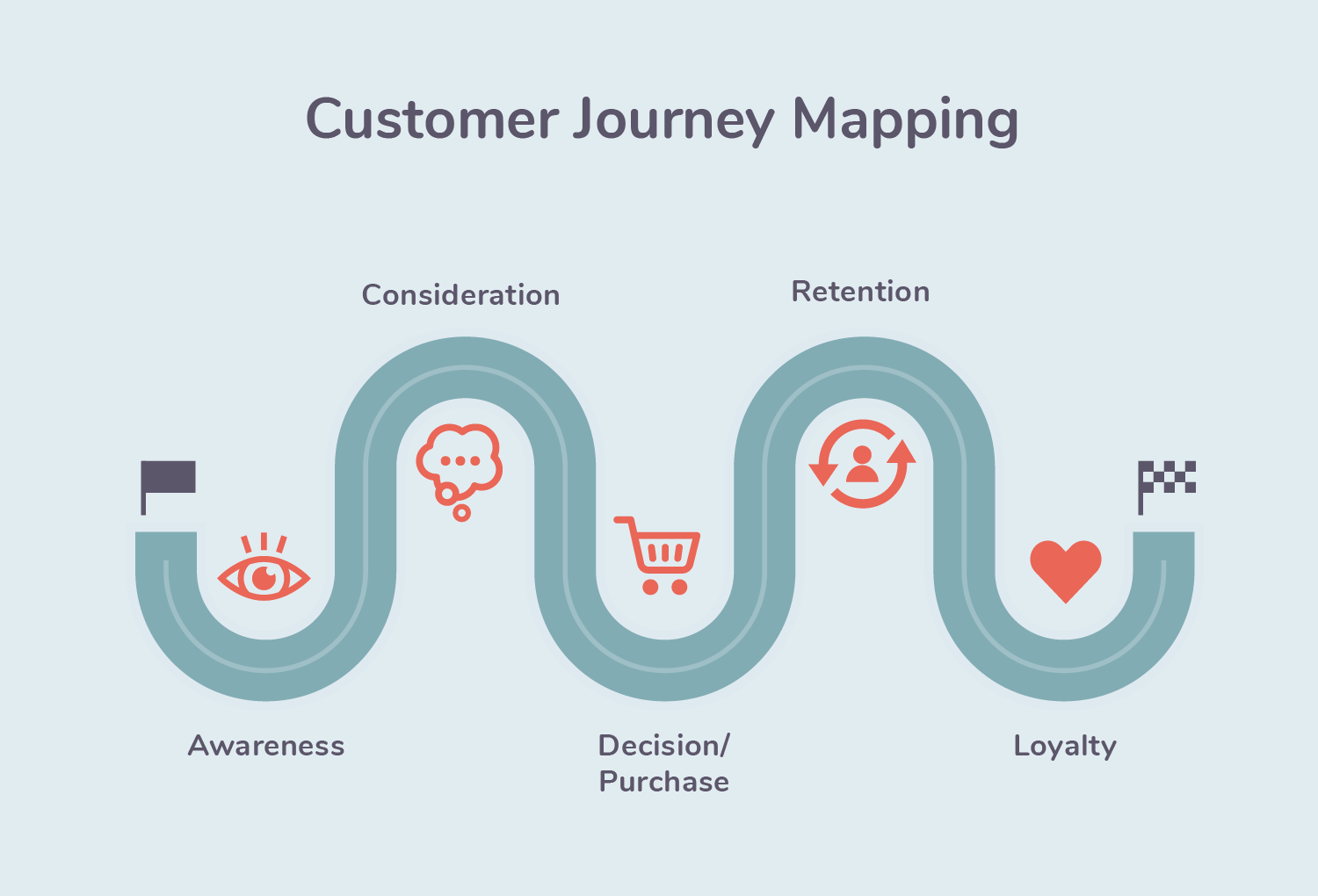 Customer Journey Mapping

Consideration

Retention

Awareness

Decision/
Purchase

Loyalty